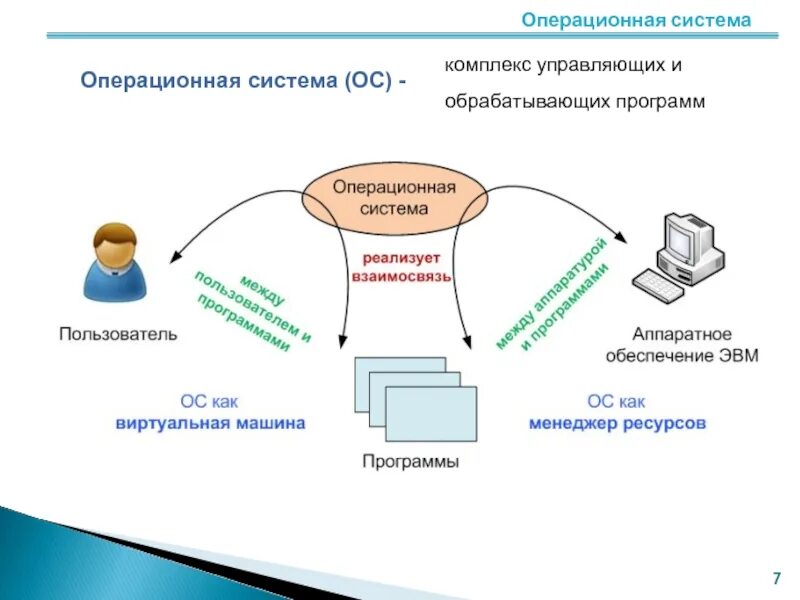 Операционная система

Операционная система (ОС) - комплекс управляющих и обрабатывающих программ

Операционная система

реализует взаимосвязь

между пользователем и программами

между аппаратурой и программами

Пользователь

Аппаратное обеспечение ЭВМ

ОС как виртуальная машина

ОС как менеджер ресурсов

Программы

7